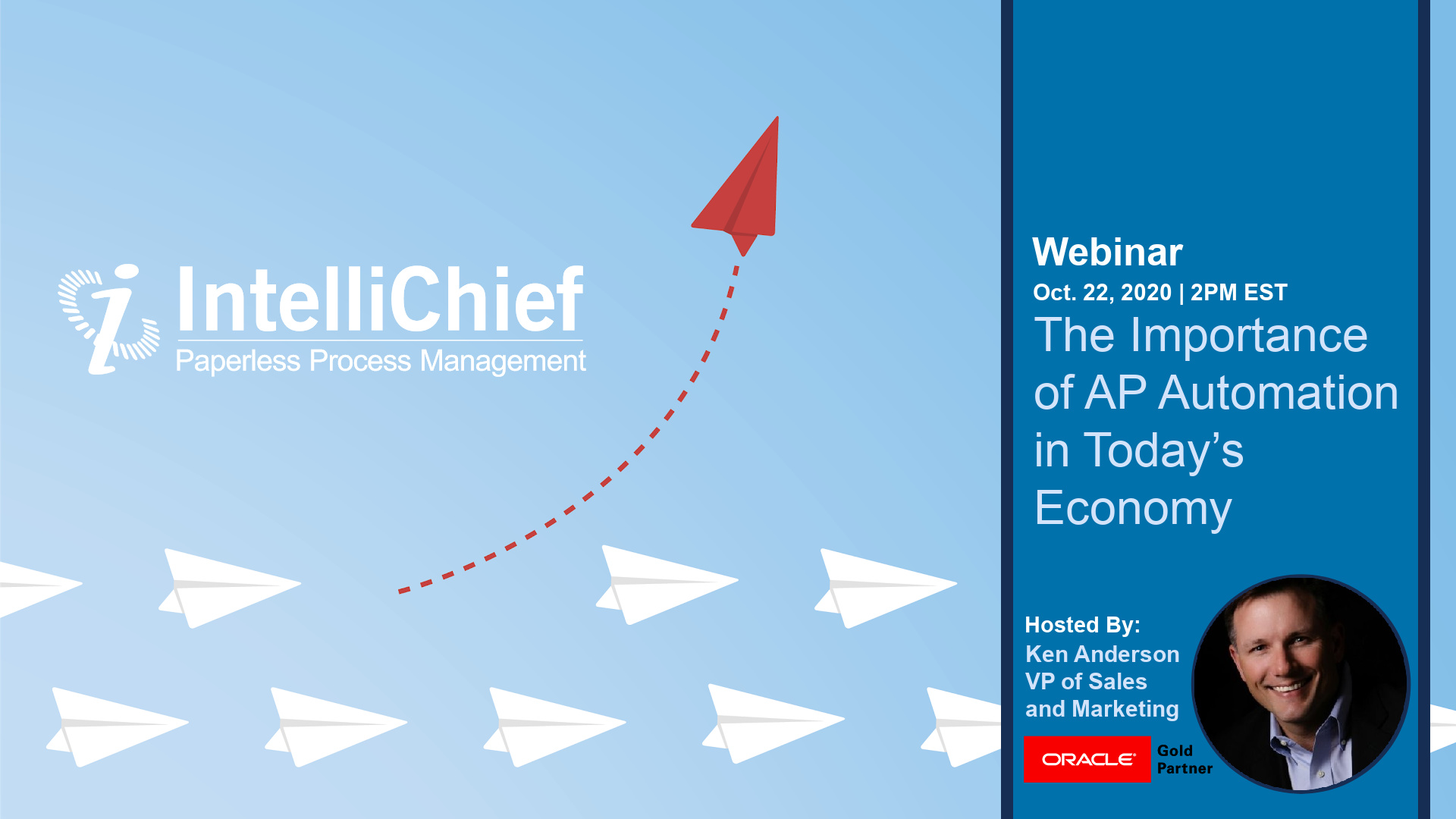 IntelliChief
Paperless Process Management

Webinar
Oct. 22, 2020 | 2PM EST
The Importance of AP Automation in Today's Economy

Hosted By:
Ken Anderson
VP of Sales and Marketing

ORACLE Gold Partner